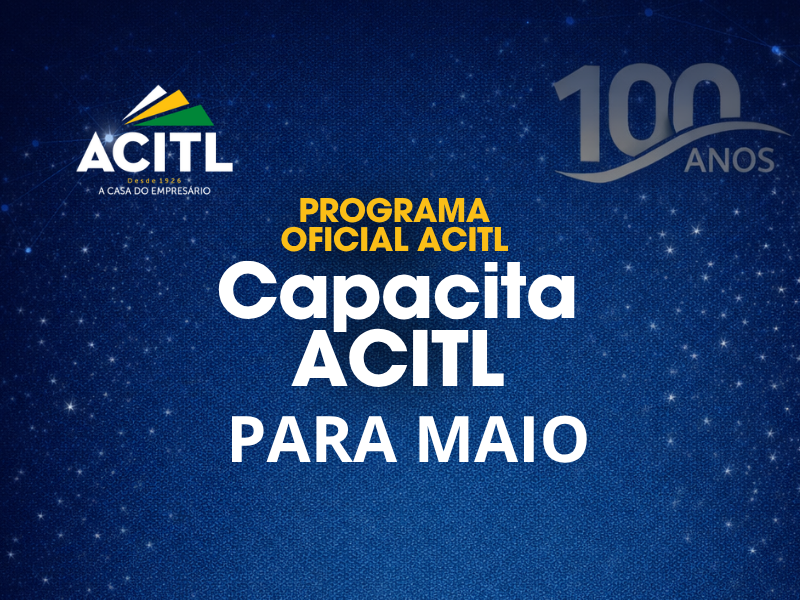 ACITL
Desde 1926
A CASA DO EMPRESÁRIO

100 ANOS

PROGRAMA OFICIAL ACITL

Capacita ACITL

PARA MAIO